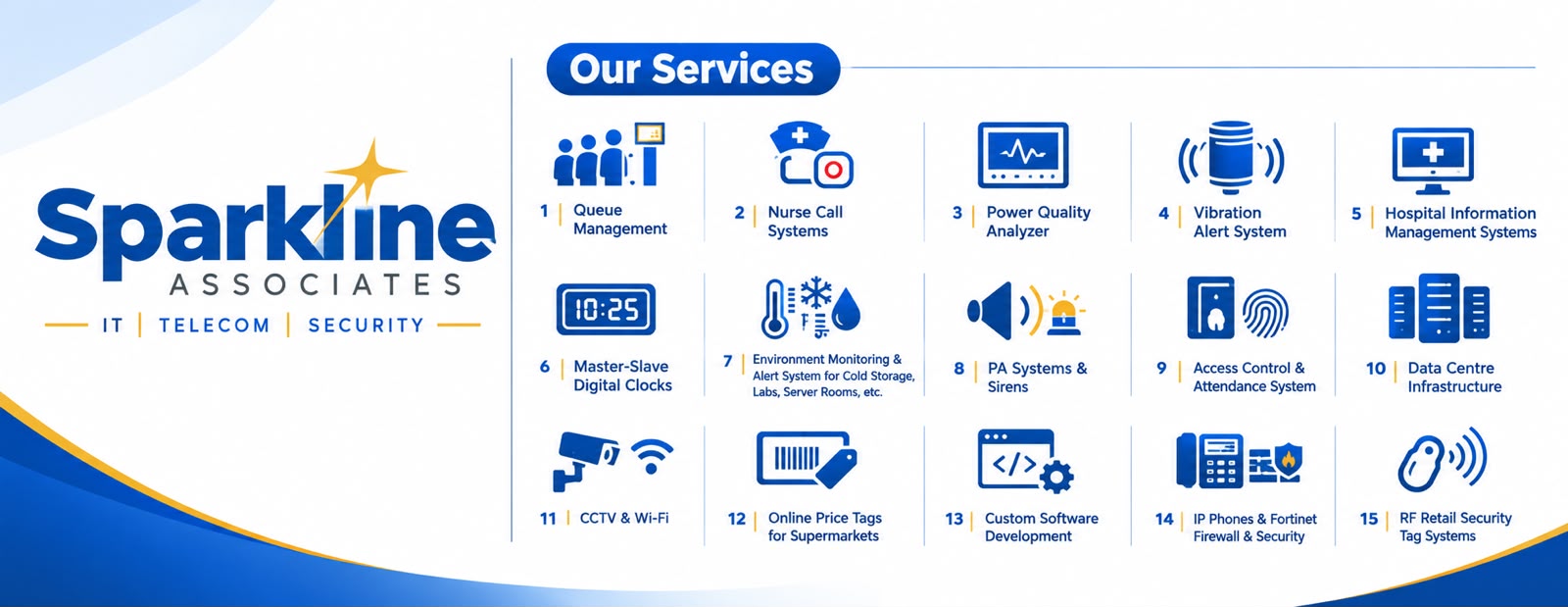 Sparkline
ASSOCIATES
IT | TELECOM | SECURITY

Our Services

1 | Queue Management

2 | Nurse Call Systems

3 | Power Quality Analyzer

4 | Vibration Alert System

5 | Hospital Information Management Systems

10:25

6 | Master-Slave Digital Clocks

7 | Environment Monitoring & Alert System for Cold Storage, Labs, Server Rooms, etc.

8 | PA Systems & Sirens

9 | Access Control & Attendance System

10 | Data Centre Infrastructure

11 | CCTV & Wi-Fi

12 | Online Price Tags for Supermarkets

</>

13 | Custom Software Development

14 | IP Phones & Fortinet Firewall & Security

15 | RF Retail Security Tag Systems